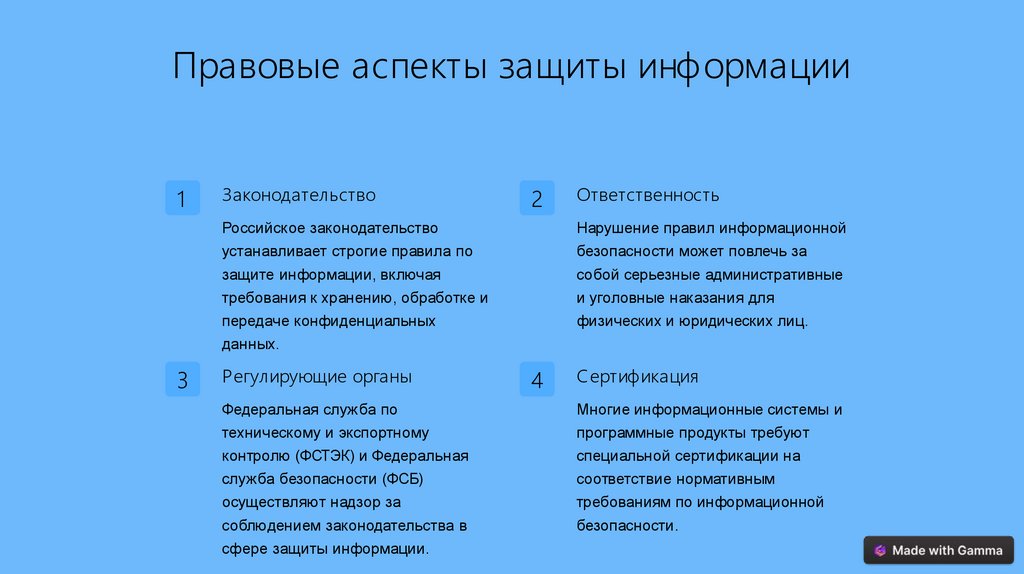 Правовые аспекты защиты информации

1

Законодательство

Российское законодательство устанавливает строгие правила по защите информации, включая требования к хранению, обработке и передаче конфиденциальных данных.

2

Ответственность

Нарушение правил информационной безопасности может повлечь за собой серьезные административные и уголовные наказания для физических и юридических лиц.

3

Регулирующие органы

Федеральная служба по техническому и экспортному контролю (ФСТЭК) и Федеральная служба безопасности (ФСБ) осуществляют надзор за соблюдением законодательства в сфере защиты информации.

4

Сертификация

Многие информационные системы и программные продукты требуют специальной сертификации на соответствие нормативным требованиям по информационной безопасности.

Made with Gamma